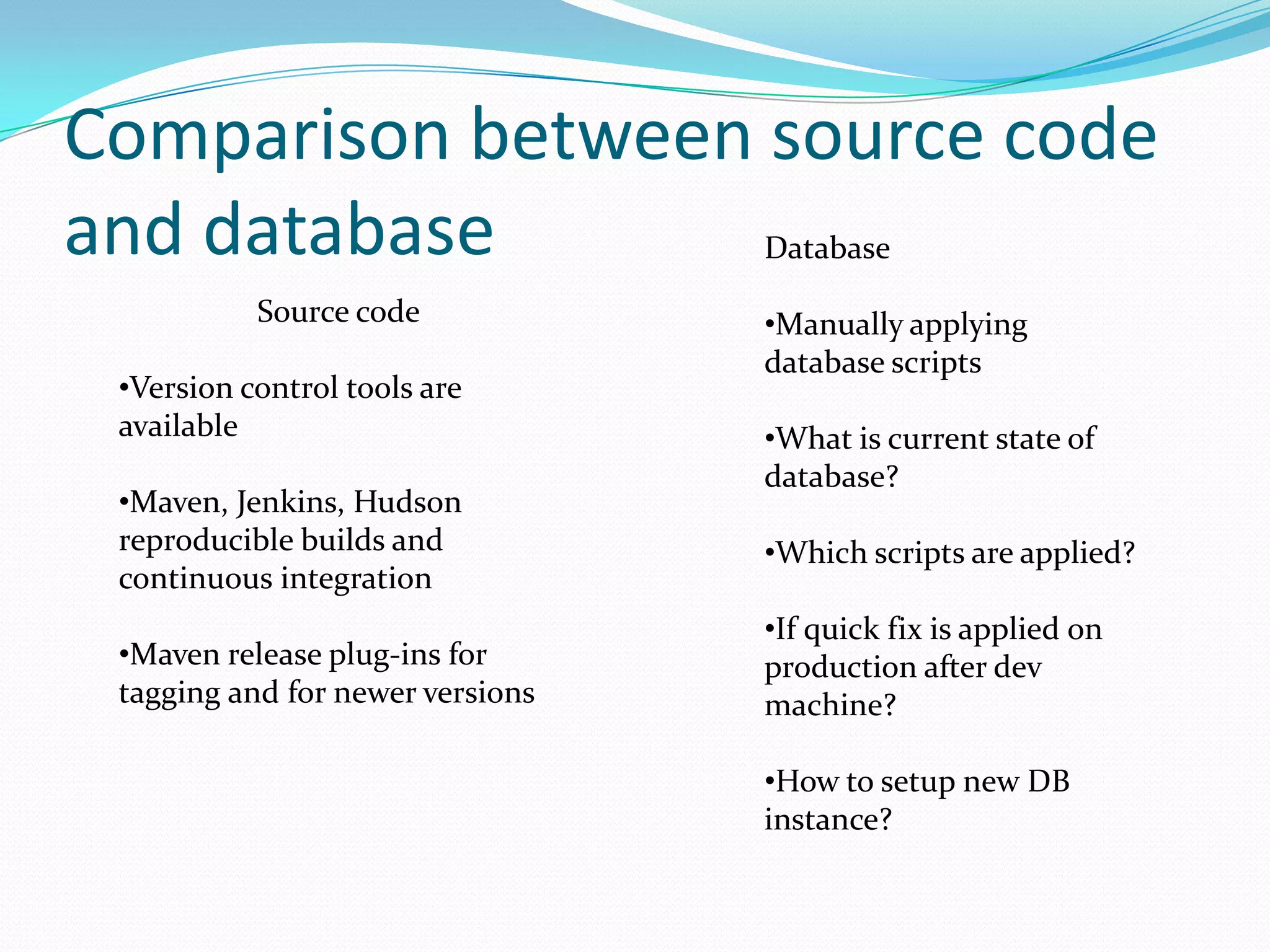 Comparison between source code and database

Source code

•Version control tools are available

•Maven, Jenkins, Hudson reproducible builds and continuous integration

•Maven release plug-ins for tagging and for newer versions

Database

•Manually applying database scripts

•What is current state of database?

•Which scripts are applied?

•If quick fix is applied on production after dev machine?

•How to setup new DB instance?